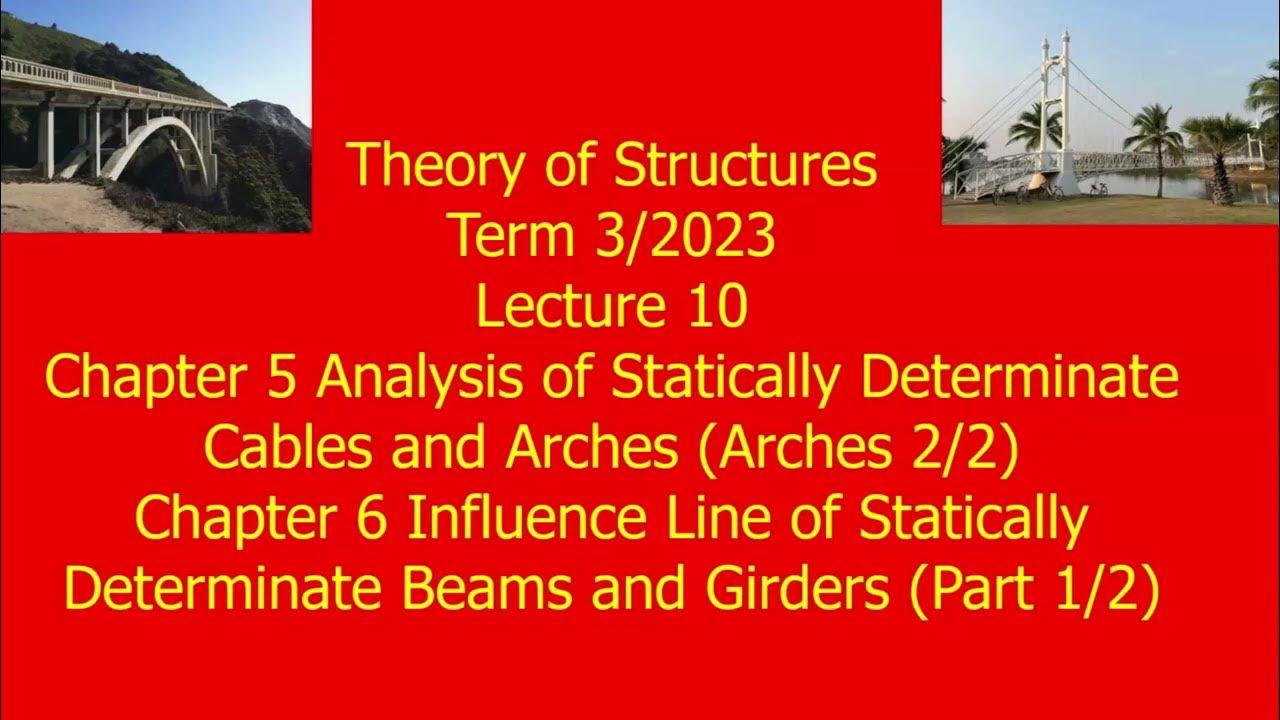 Theory of Structures
Term 3/2023
Lecture 10
Chapter 5 Analysis of Statically Determinate Cables and Arches (Arches 2/2)
Chapter 6 Influence Line of Statically Determinate Beams and Girders (Part 1/2)